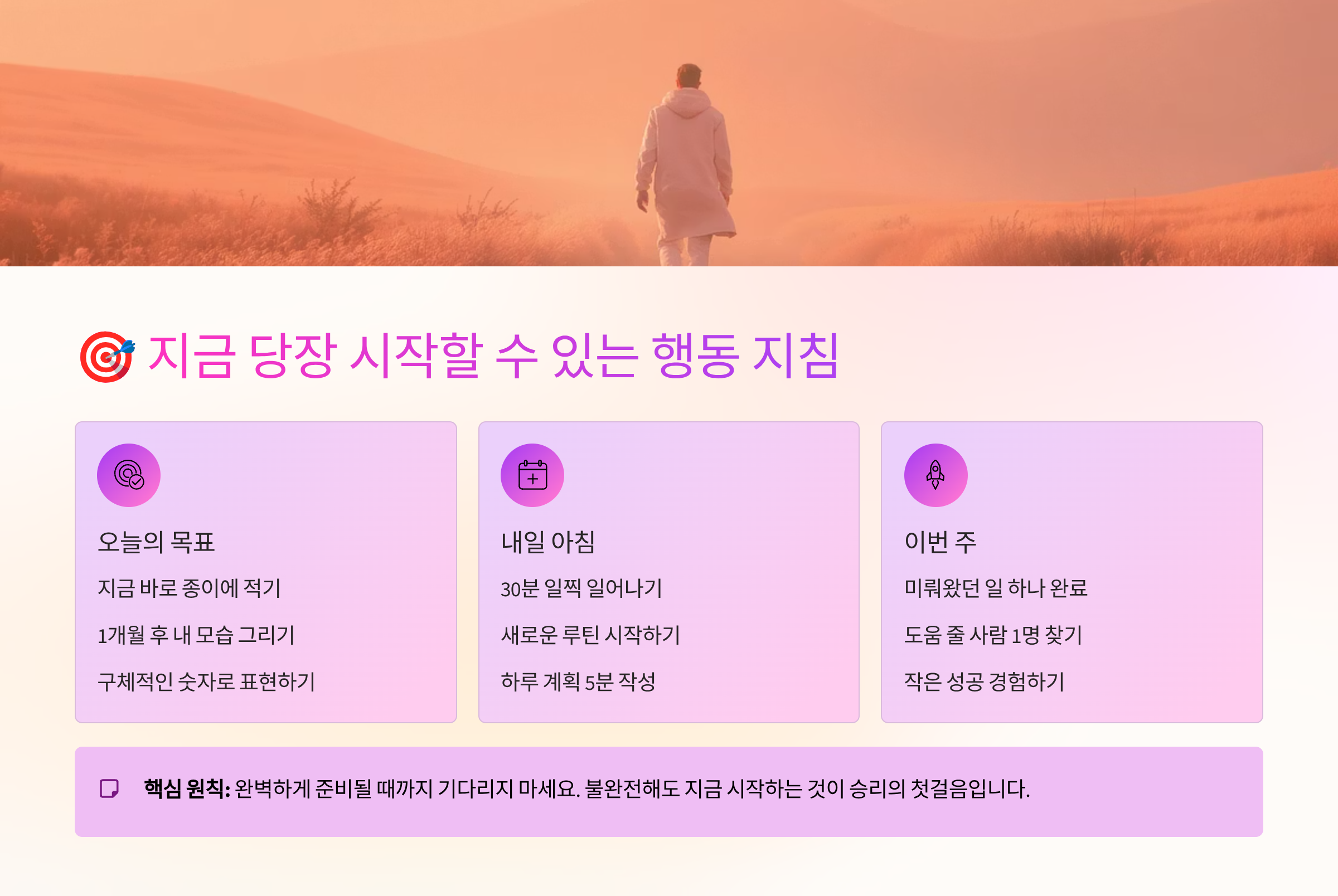 🎯 지금 당장 시작할 수 있는 행동 지침

오늘의 목표

지금 바로 종이에 적기

1개월 후 내 모습 그리기

구체적인 숫자로 표현하기

내일 아침

30분 일찍 일어나기

새로운 루틴 시작하기

하루 계획 5분 작성

이번 주

미뤄왔던 일 하나 완료

도움 줄 사람 1명 찾기

작은 성공 경험하기

핵심 원칙: 완벽하게 준비될 때까지 기다리지 마세요. 불완전해도 지금 시작하는 것이 승리의 첫걸음입니다.